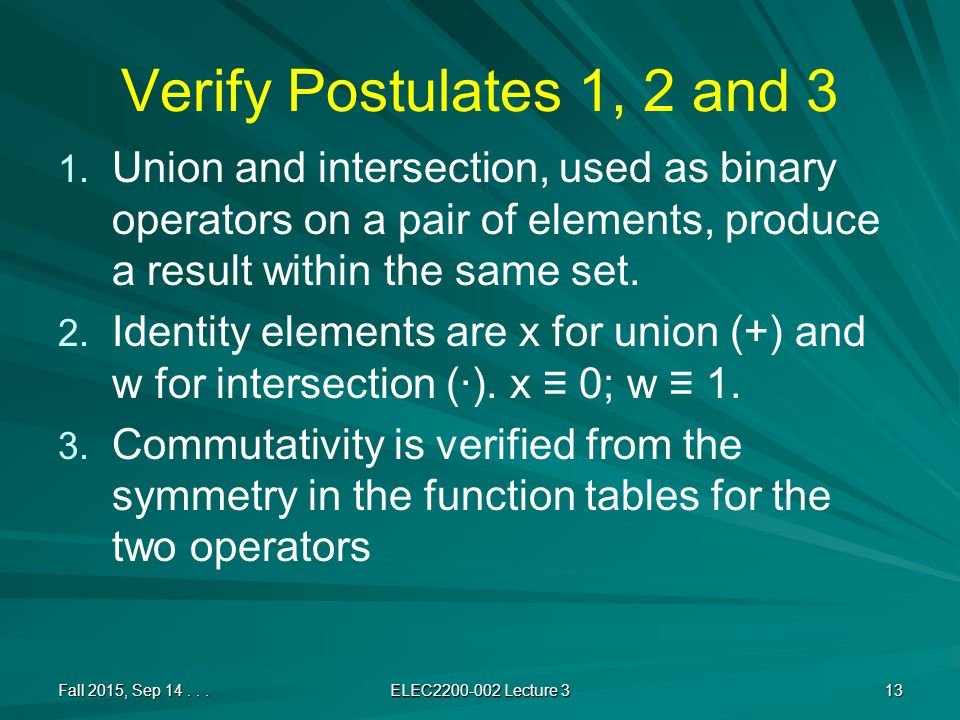 Verify Postulates 1, 2 and 3

1. Union and intersection, used as binary operators on a pair of elements, produce a result within the same set.

2. Identity elements are x for union (+) and w for intersection (·). x ≡ 0; w ≡ 1.

3. Commutativity is verified from the symmetry in the function tables for the two operators

Fall 2015, Sep 14 . . .

ELEC2200-002 Lecture 3

13